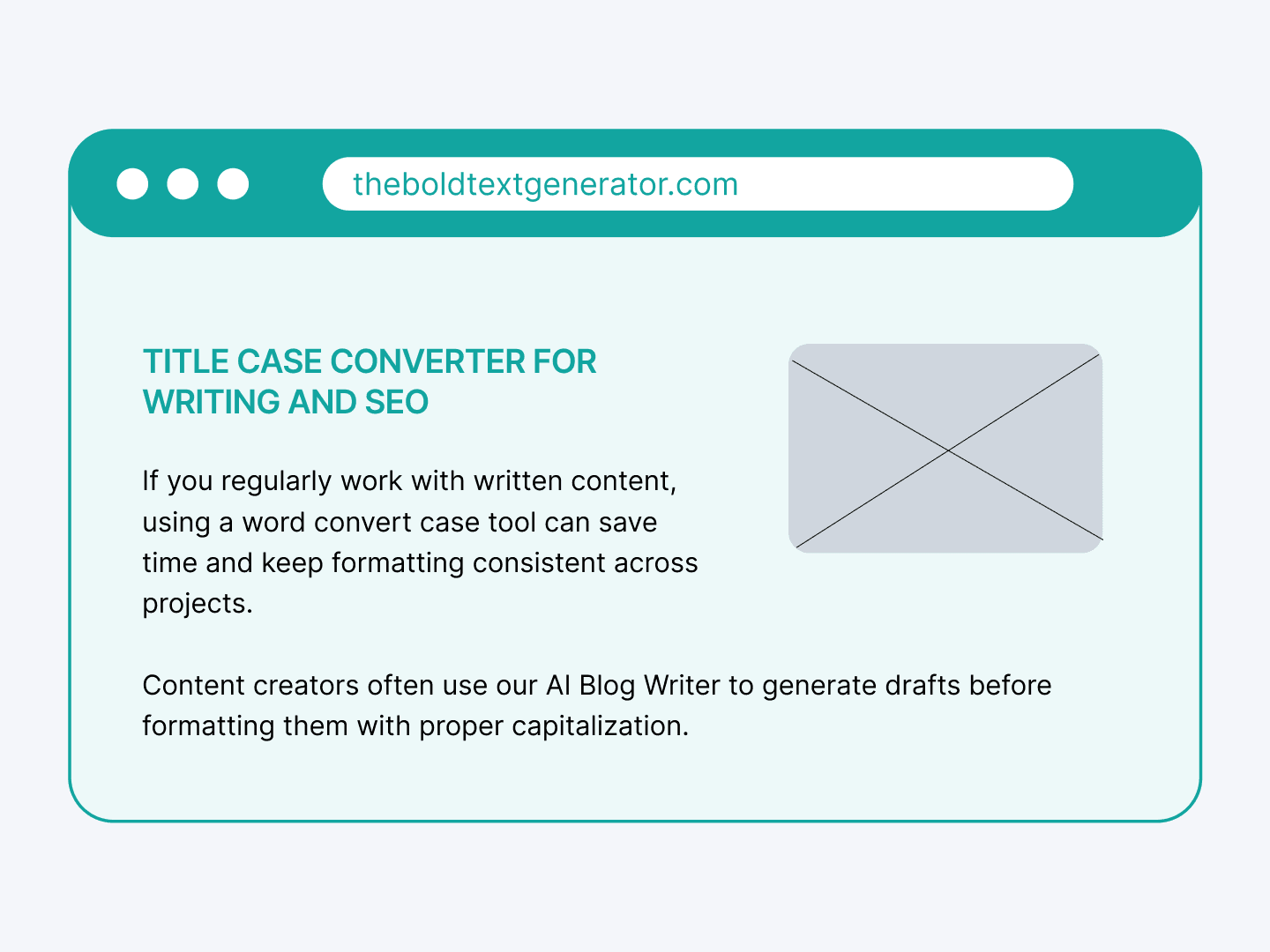 theboldtextgenerator.com

TITLE CASE CONVERTER FOR WRITING AND SEO

If you regularly work with written content, using a word convert case tool can save time and keep formatting consistent across projects.

Content creators often use our AI Blog Writer to generate drafts before formatting them with proper capitalization.